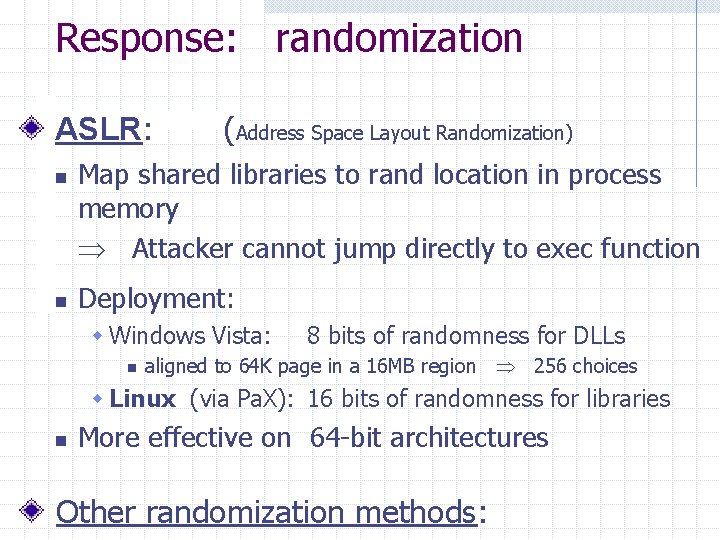 Response: randomization

ASLR: (Address Space Layout Randomization)

Map shared libraries to rand location in process memory

$\Rightarrow$ Attacker cannot jump directly to exec function

Deployment:

Windows Vista: 8 bits of randomness for DLLs

aligned to 64K page in a 16MB region $\Rightarrow$ 256 choices

Linux (via PaX): 16 bits of randomness for libraries

More effective on 64-bit architectures

Other randomization methods: